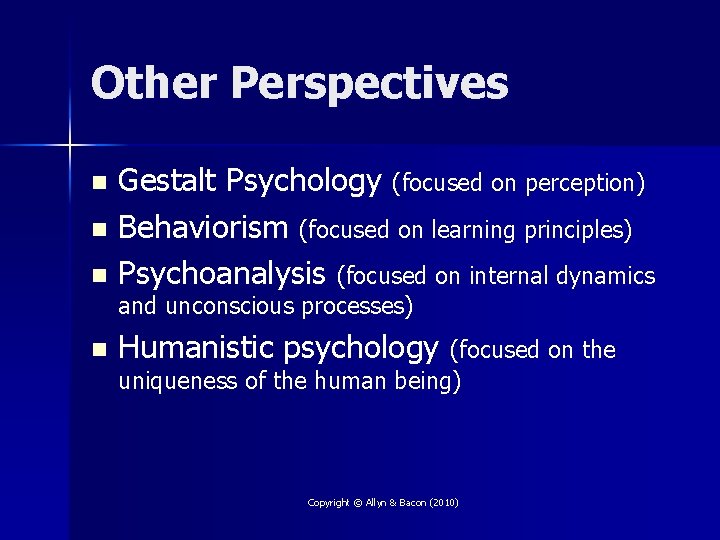 Other Perspectives

- Gestalt Psychology (focused on perception)
- Behaviorism (focused on learning principles)
- Psychoanalysis (focused on internal dynamics and unconscious processes)
- Humanistic psychology (focused on the uniqueness of the human being)

Copyright © Allyn & Bacon (2010)